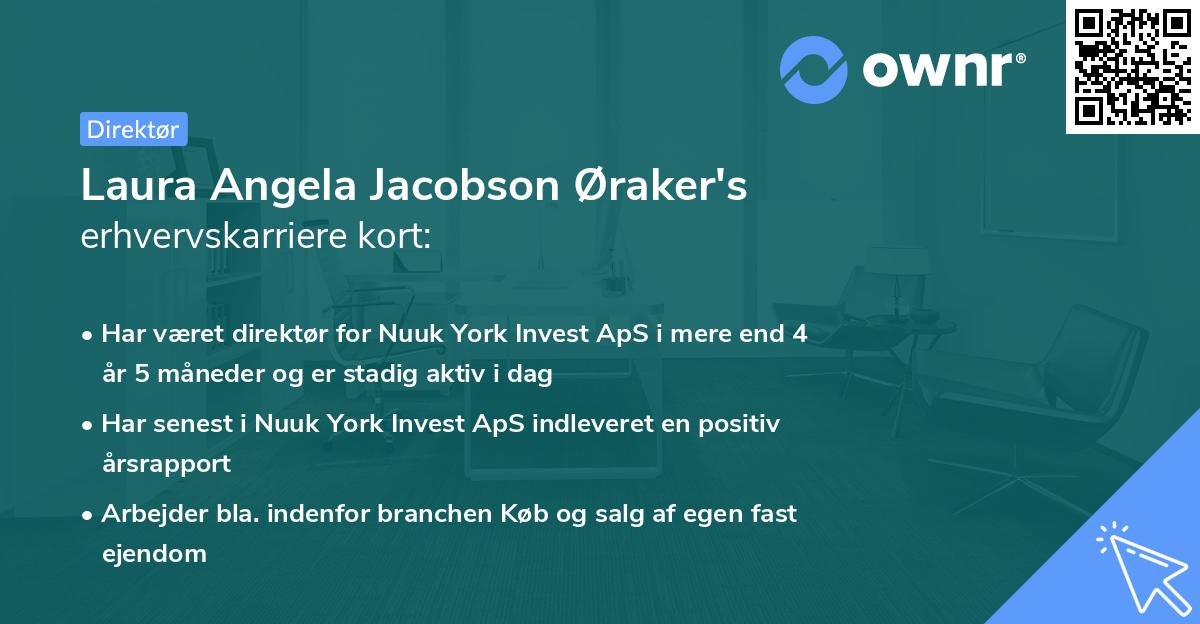 ownr®

Direktør

Laura Angela Jacobson Øraker's
erhvervskarriere kort:

• Har været direktør for Nuuk York Invest ApS i mere end 4 år 5 måneder og er stadig aktiv i dag

• Har senest i Nuuk York Invest ApS indleveret en positiv årsrapport

• Arbejder bla. indenfor branchen Køb og salg af egen fast ejendom